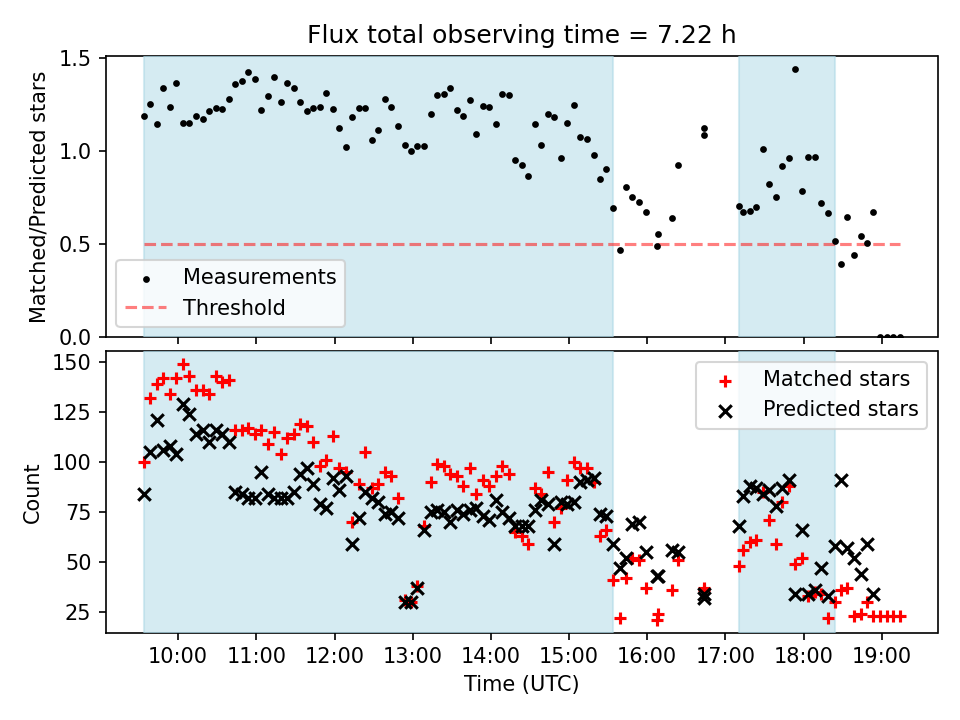 Flux total observing time = 7.22 h

Matched/Predicted stars

1.5
1.0
0.5
0.0

Measurements
Threshold

Count

150
125
100
75
50
25

Matched stars
Predicted stars

10:00 11:00 12:00 13:00 14:00 15:00 16:00 17:00 18:00 19:00

Time (UTC)